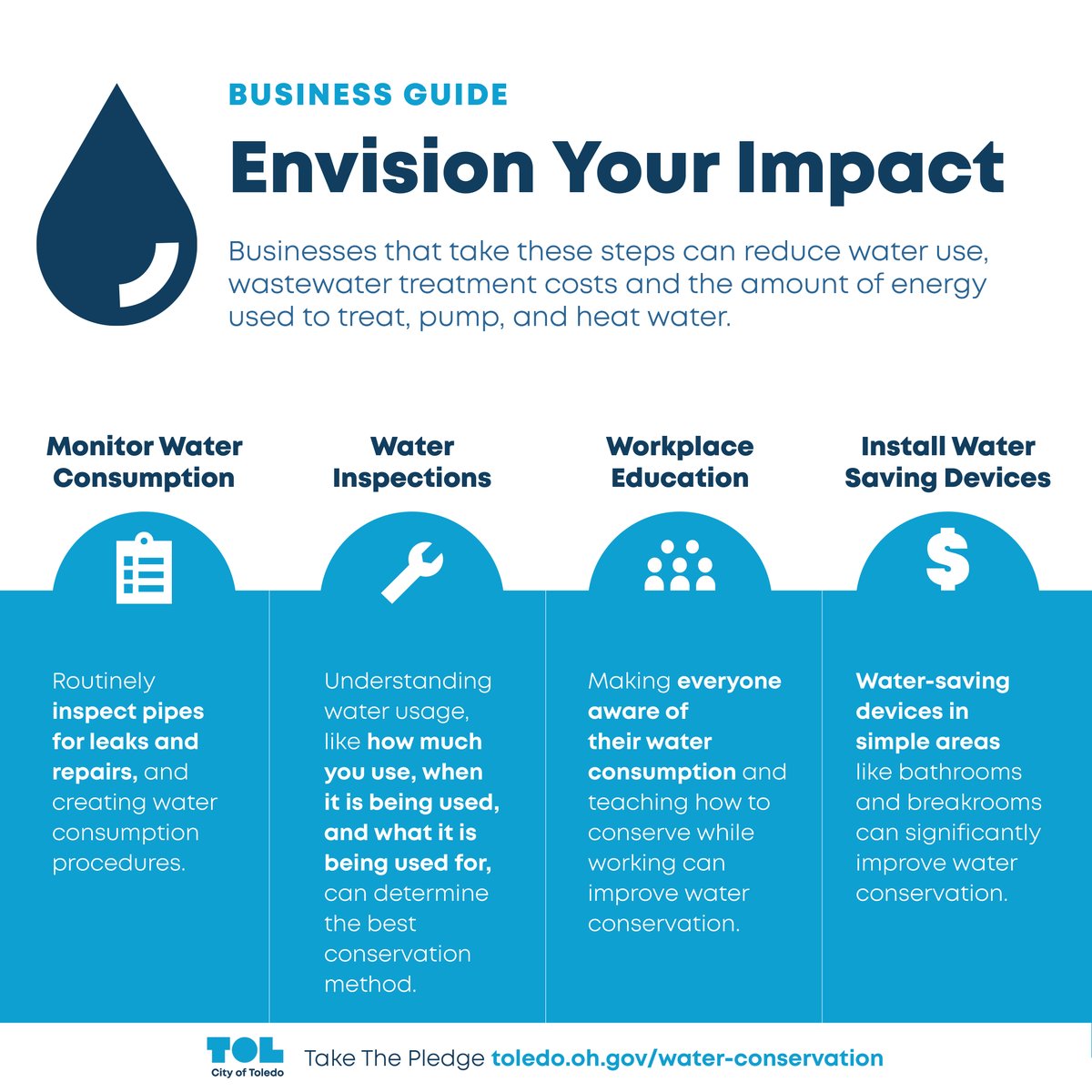 BUSINESS GUIDE

Envision Your Impact

Businesses that take these steps can reduce water use, wastewater treatment costs and the amount of energy used to treat, pump, and heat water.

Monitor Water Consumption

Routinely inspect pipes for leaks and repairs, and creating water consumption procedures.

Water Inspections

Understanding water usage, like how much you use, when it is being used, and what it is being used for, can determine the best conservation method.

Workplace Education

Making everyone aware of their water consumption and teaching how to conserve while working can improve water conservation.

Install Water Saving Devices

Water-saving devices in simple areas like bathrooms and breakrooms can significantly improve water conservation.

TOL City of Toledo

Take The Pledge toledo.oh.gov/water-conservation